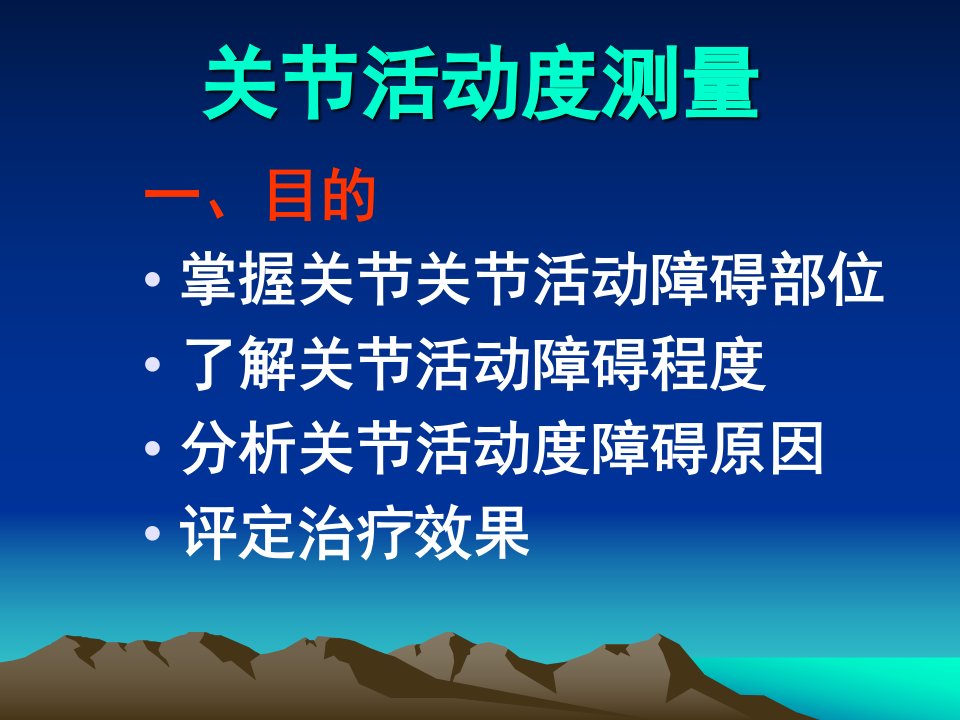 关节活动度测量

一、目的

• 掌握关节关节活动障碍部位
• 了解关节活动障碍程度
• 分析关节活动度障碍原因
• 评定治疗效果